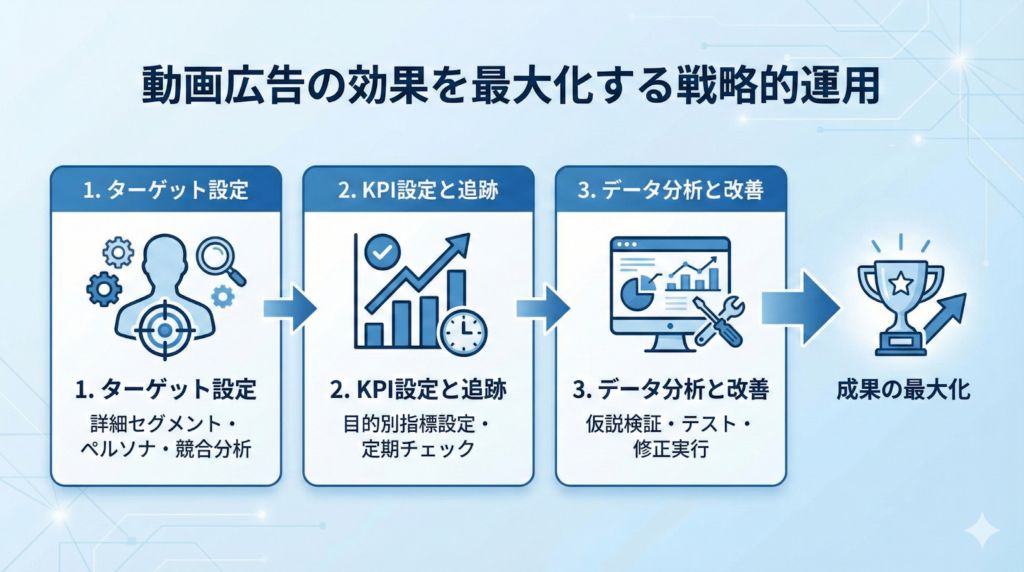 動画広告の効果を最大化する戦略的運用

1. ターゲット設定

1. ターゲット設定
詳細セグメント・ペルソナ・競合分析

2. KPI設定と追跡

2. KPI設定と追跡
目的別指標設定・定期チェック

3. データ分析と改善

3. データ分析と改善
仮説検証・テスト・修正実行

成果の最大化